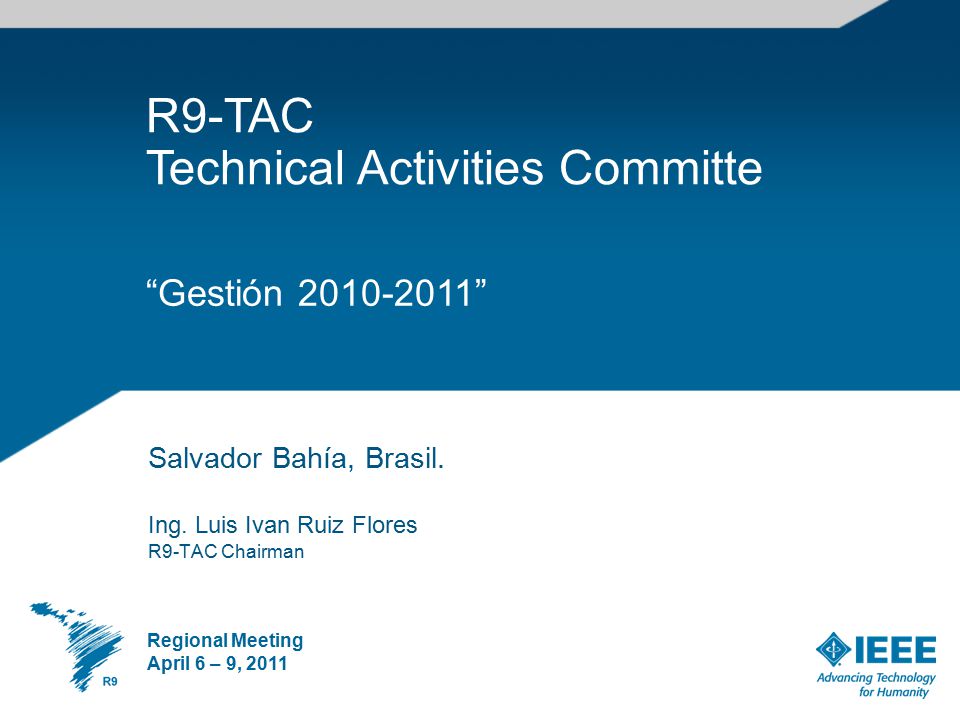 R9-TAC
Technical Activities Committe

“Gestión 2010-2011”

Salvador Bahía, Brasil.

Ing. Luis Ivan Ruiz Flores
R9-TAC Chairman

R9

Regional Meeting
April 6 – 9, 2011

IEEE
Advancing Technology for Humanity